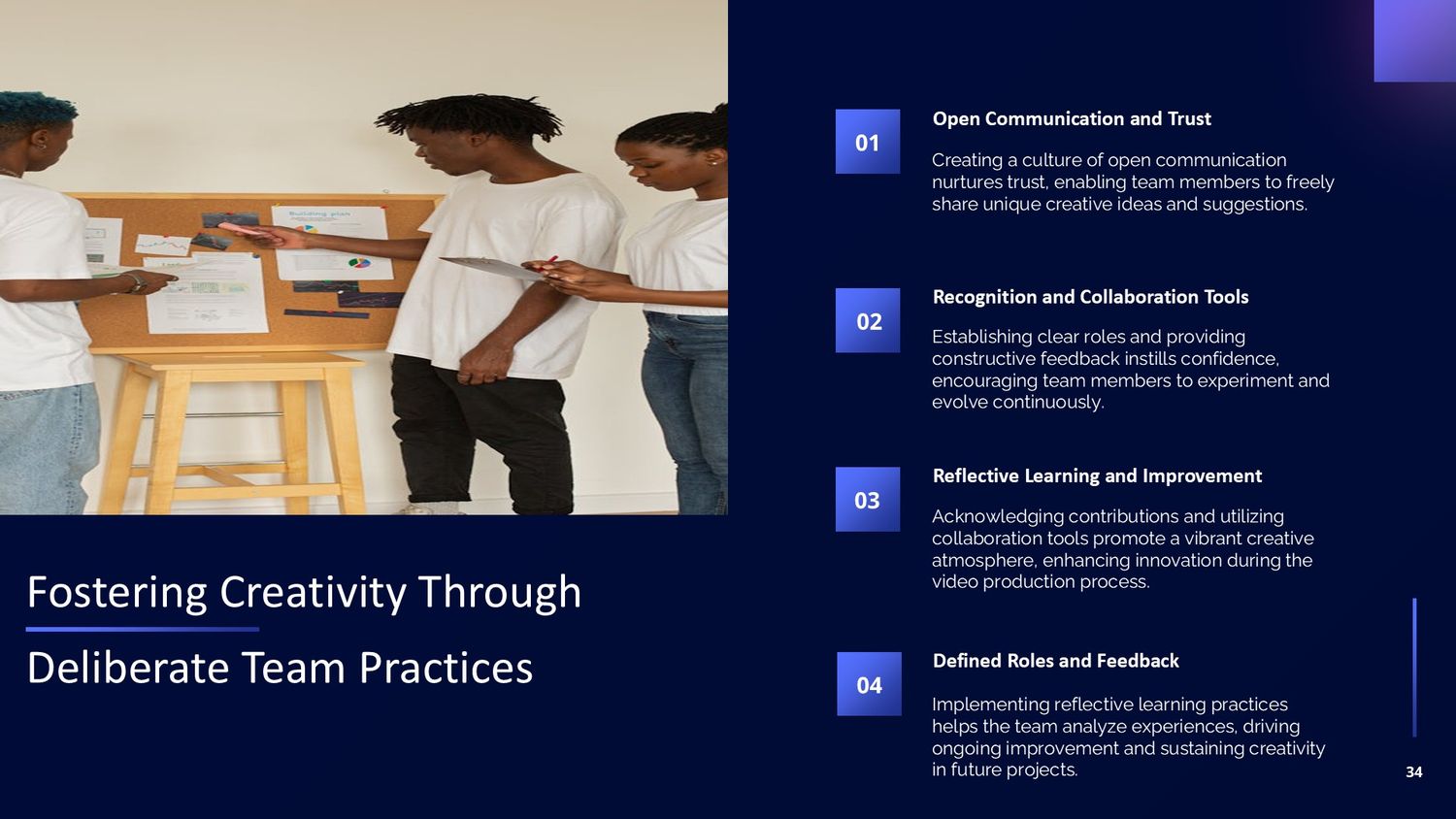 Building plan

Fostering Creativity Through

Deliberate Team Practices

01

Open Communication and Trust

Creating a culture of open communication nurtures trust, enabling team members to freely share unique creative ideas and suggestions.

02

Recognition and Collaboration Tools

Establishing clear roles and providing constructive feedback instills confidence, encouraging team members to experiment and evolve continuously.

03

Reflective Learning and Improvement

Acknowledging contributions and utilizing collaboration tools promote a vibrant creative atmosphere, enhancing innovation during the video production process.

04

Defined Roles and Feedback

Implementing reflective learning practices helps the team analyze experiences, driving ongoing improvement and sustaining creativity in future projects.

34